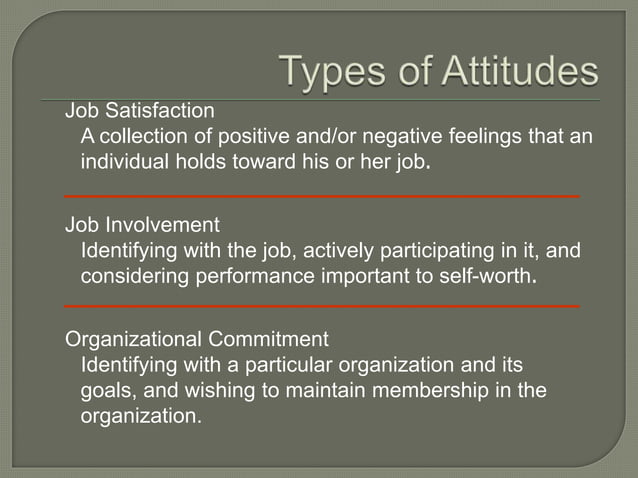 Types of Attitudes

Job Satisfaction
A collection of positive and/or negative feelings that an individual holds toward his or her job.

Job Involvement
Identifying with the job, actively participating in it, and considering performance important to self-worth.

Organizational Commitment
Identifying with a particular organization and its goals, and wishing to maintain membership in the organization.